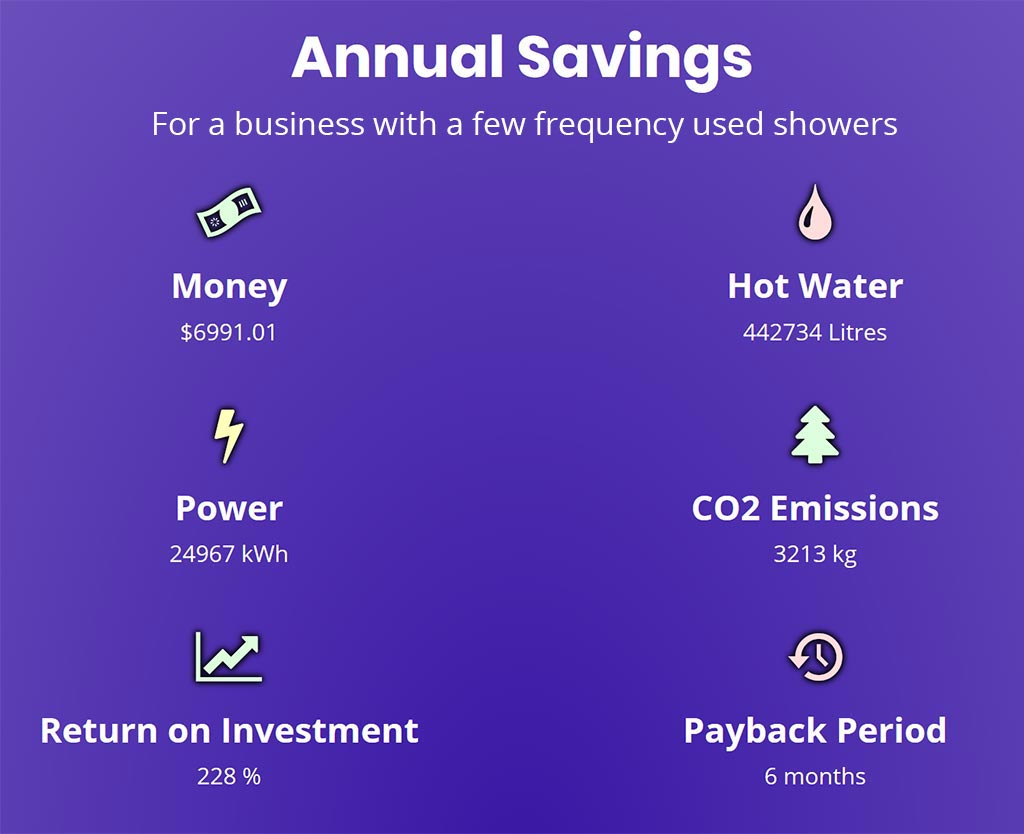 Annual Savings

For a business with a few frequency used showers

Money
$6991.01

Hot Water
442734 Litres

Power
24967 kWh

CO2 Emissions
3213 kg

Return on Investment
228 %

Payback Period
6 months